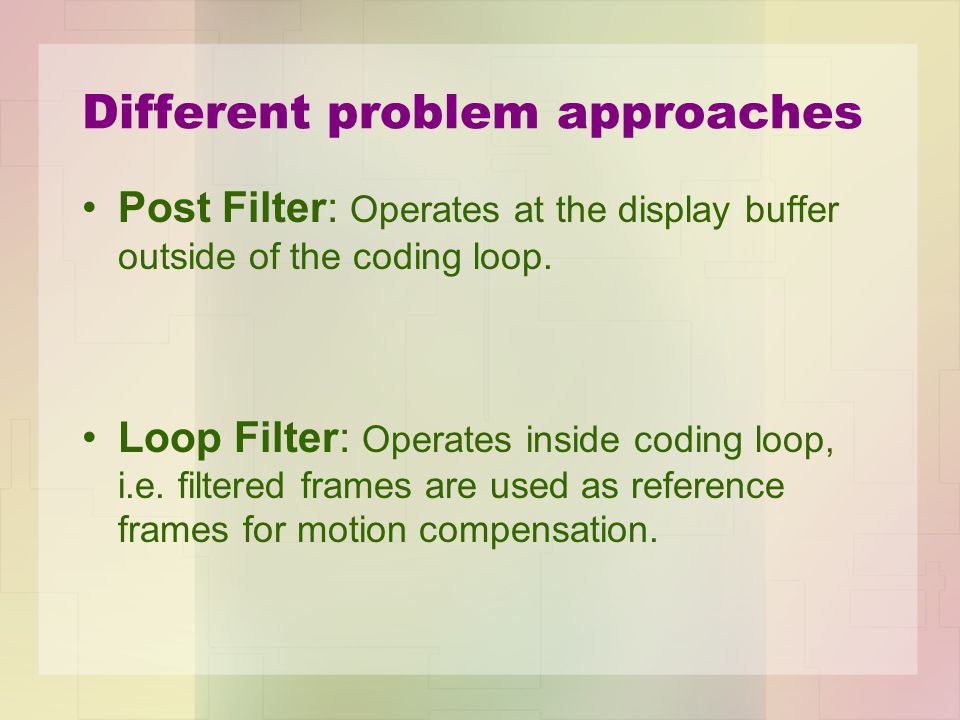 Different problem approaches

• Post Filter: Operates at the display buffer outside of the coding loop.

• Loop Filter: Operates inside coding loop, i.e. filtered frames are used as reference frames for motion compensation.